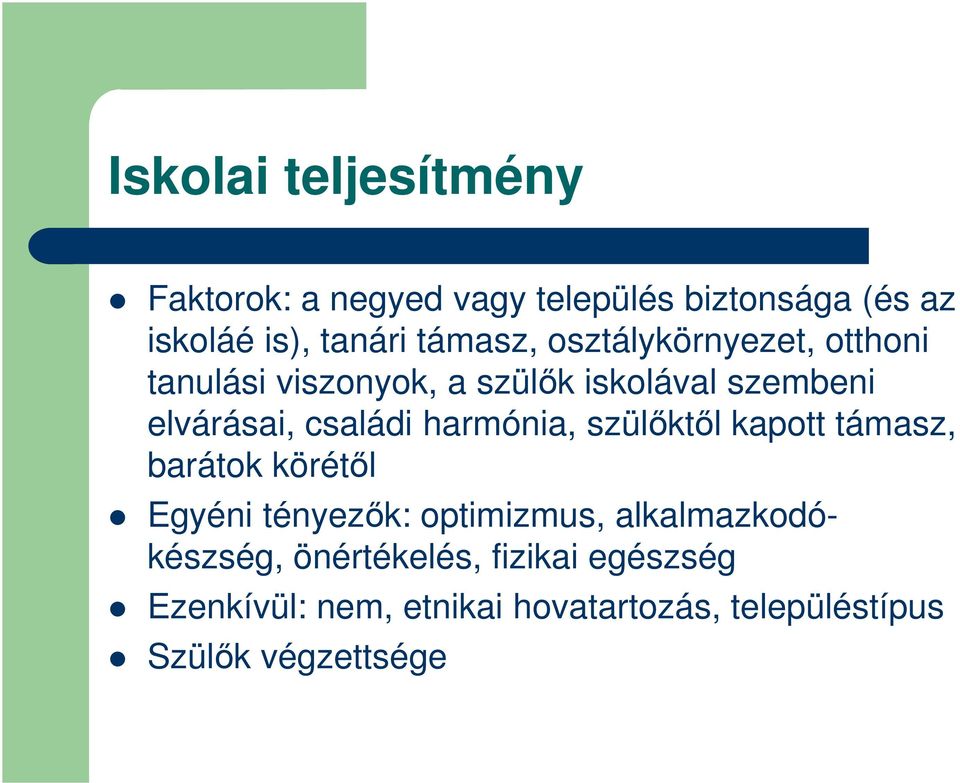 Iskolai teljesítmény

- Faktorok: a negyed vagy település biztonsága (és az iskoláé is), tanári támasz, osztálykörnyezet, otthoni tanulási viszonyok, a szülők iskolával szembeni elvárásai, családi harmónia, szülőktől kapott támasz, barátok körétől
- Egyéni tényezők: optimizmus, alkalmazkodókészség, önértékelés, fizikai egészség
- Ezenkívül: nem, etnikai hovatartozás, településtípus
- Szülők végzettsége